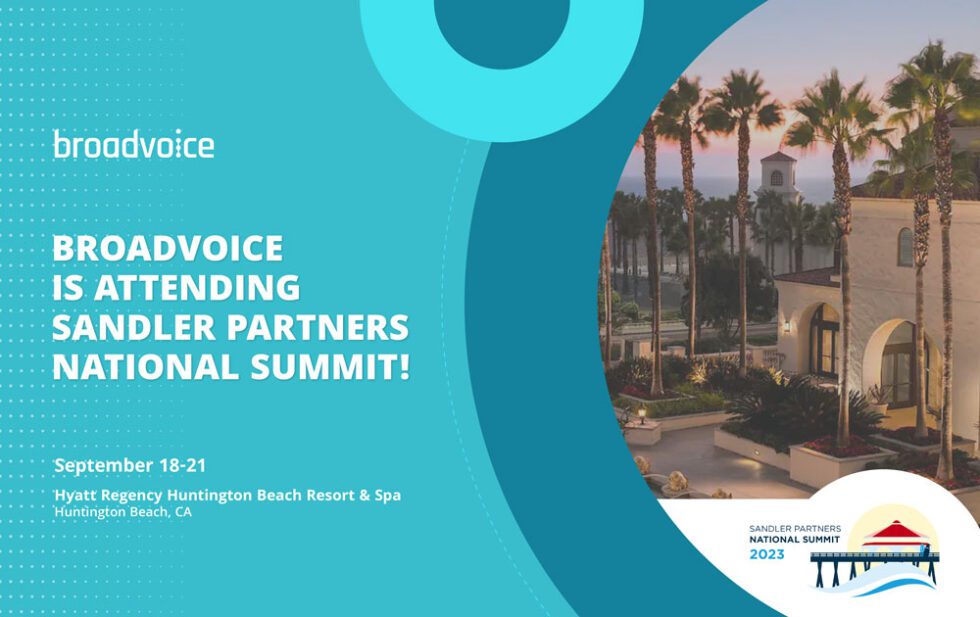 broadvoice

BROADVOICE IS ATTENDING SANDLER PARTNERS NATIONAL SUMMIT!

September 18-21

Hyatt Regency Huntington Beach Resort & Spa
Huntington Beach, CA

SANDLER PARTNERS
NATIONAL SUMMIT
2023